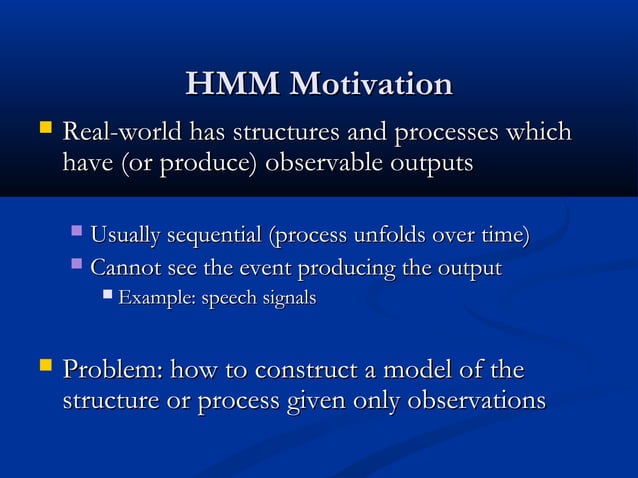 HMM Motivation

Real-world has structures and processes which have (or produce) observable outputs

Usually sequential (process unfolds over time)

Cannot see the event producing the output

Example: speech signals

Problem: how to construct a model of the structure or process given only observations